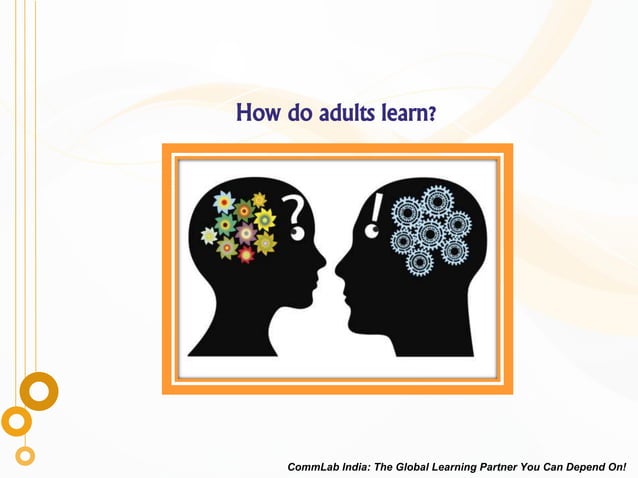 How do adults learn?

?

!

CommLab India: The Global Learning Partner You Can Depend On!